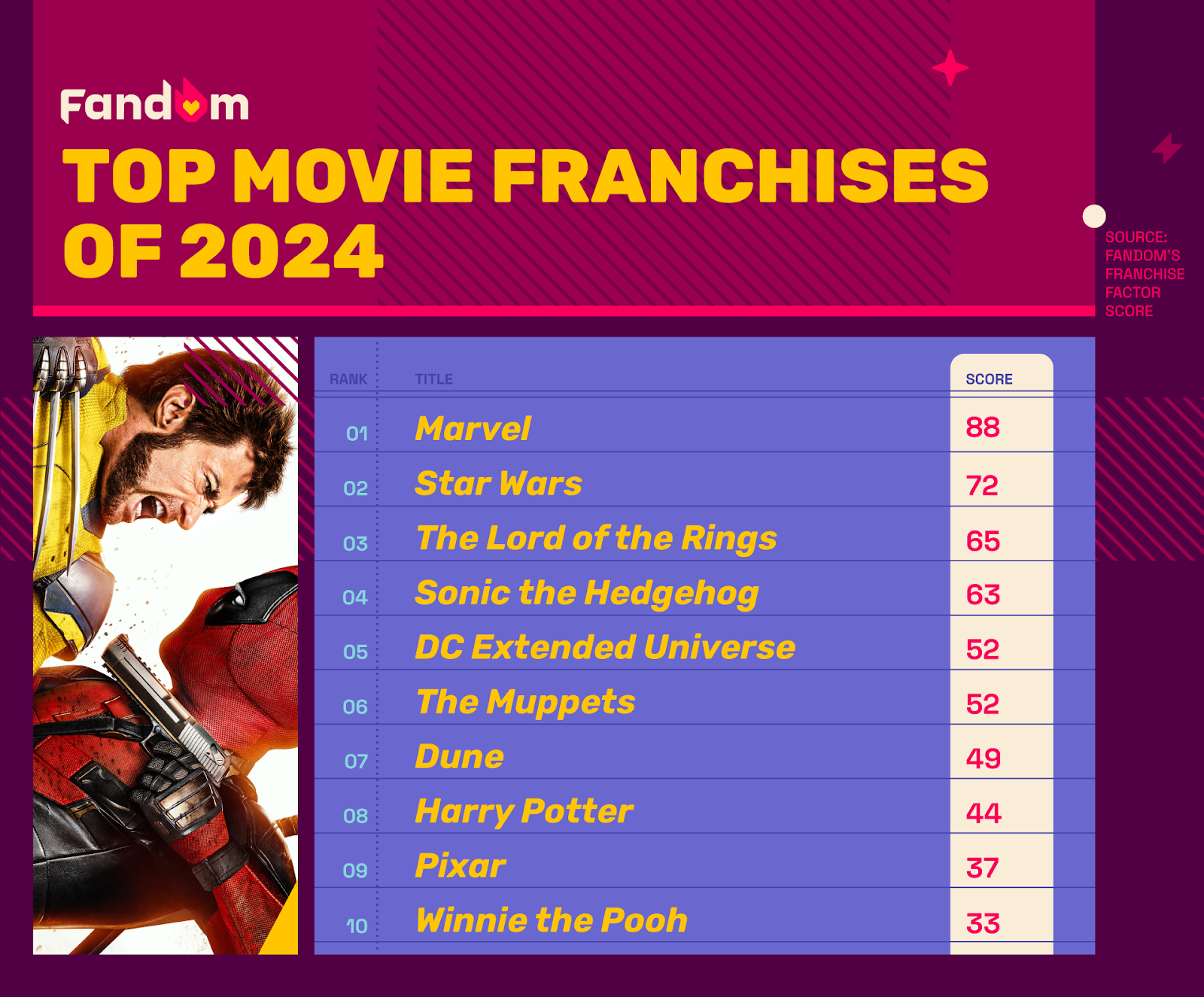 Fandom

TOP MOVIE FRANCHISES OF 2024

SOURCE: FANDOM'S FRANCHISE FACTOR SCORE

| RANK | TITLE | SCORE |
|---|---|---|
| 01 | Marvel | 88 |
| 02 | Star Wars | 72 |
| 03 | The Lord of the Rings | 65 |
| 04 | Sonic the Hedgehog | 63 |
| 05 | DC Extended Universe | 52 |
| 06 | The Muppets | 52 |
| 07 | Dune | 49 |
| 08 | Harry Potter | 44 |
| 09 | Pixar | 37 |
| 10 | Winnie the Pooh | 33 |